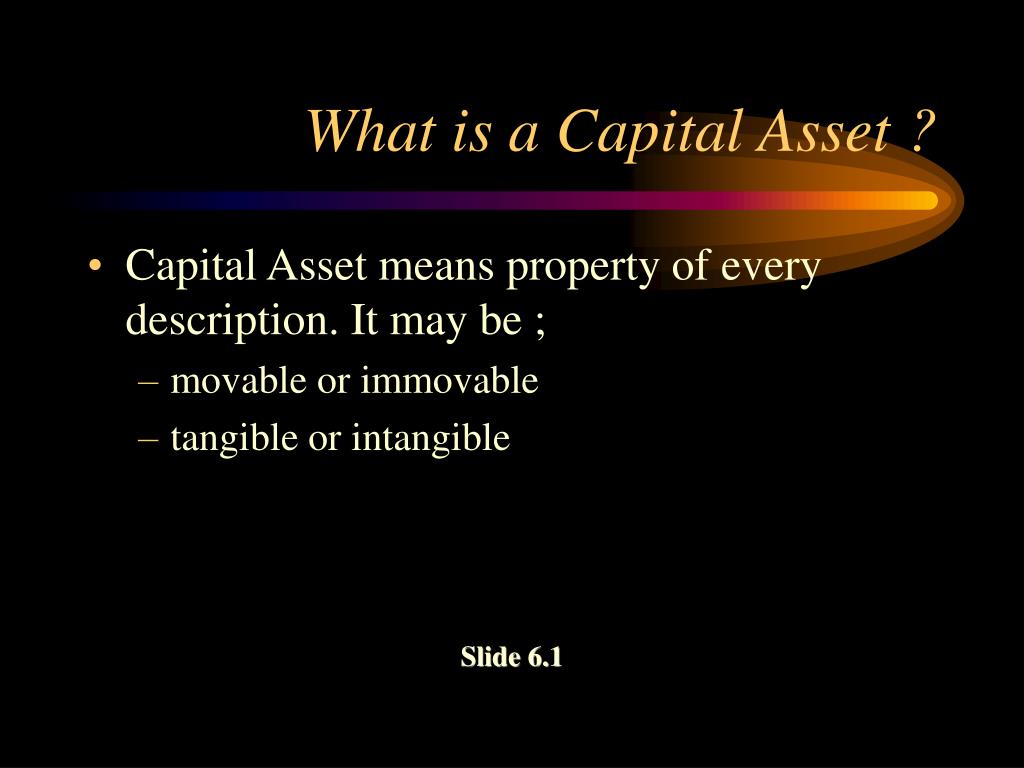 What is a Capital Asset ?

• Capital Asset means property of every description. It may be ;
– movable or immovable
– tangible or intangible

Slide 6.1